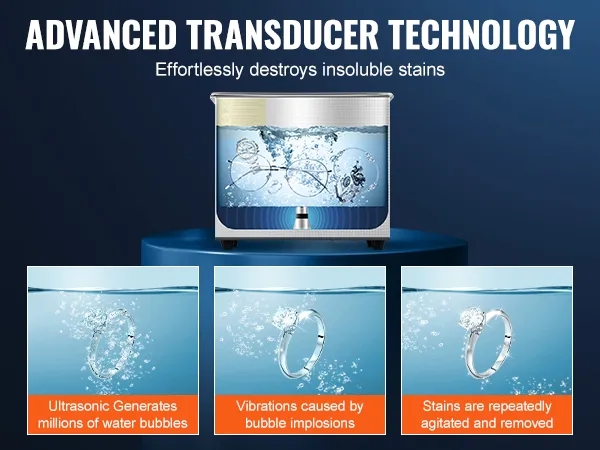 ADVANCED TRANSDUCER TECHNOLOGY

Effortlessly destroys insoluble stains

Ultrasonic Generates millions of water bubbles

Vibrations caused by bubble implosions

Stains are repeatedly agitated and removed